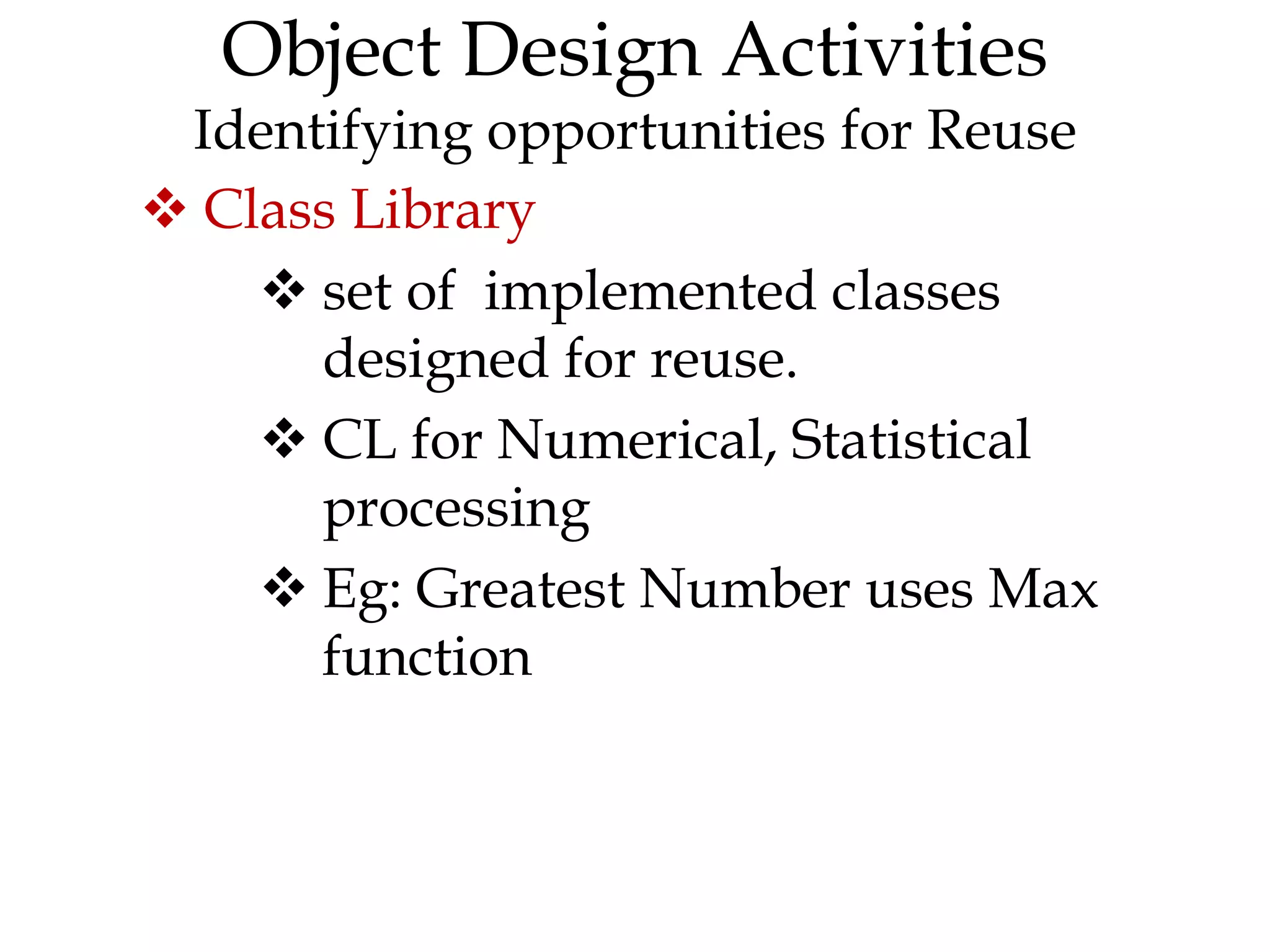 Object Design Activities
Identifying opportunities for Reuse

❖ Class Library

❖ set of implemented classes designed for reuse.

❖ CL for Numerical, Statistical processing

❖ Eg: Greatest Number uses Max function